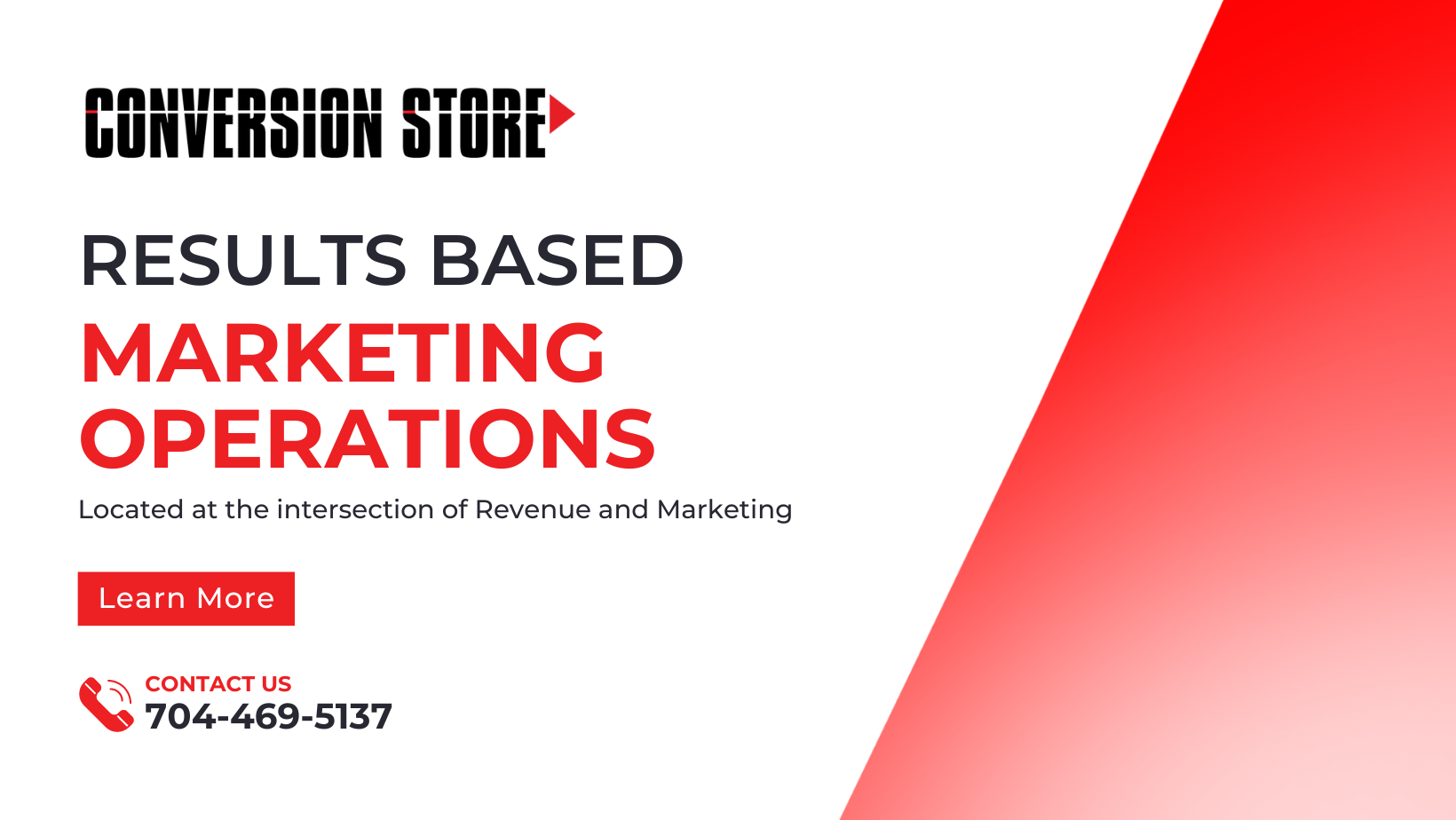 CONVERSION STORE

RESULTS BASED
MARKETING OPERATIONS

Located at the intersection of Revenue and Marketing

Learn More

CONTACT US
704-469-5137